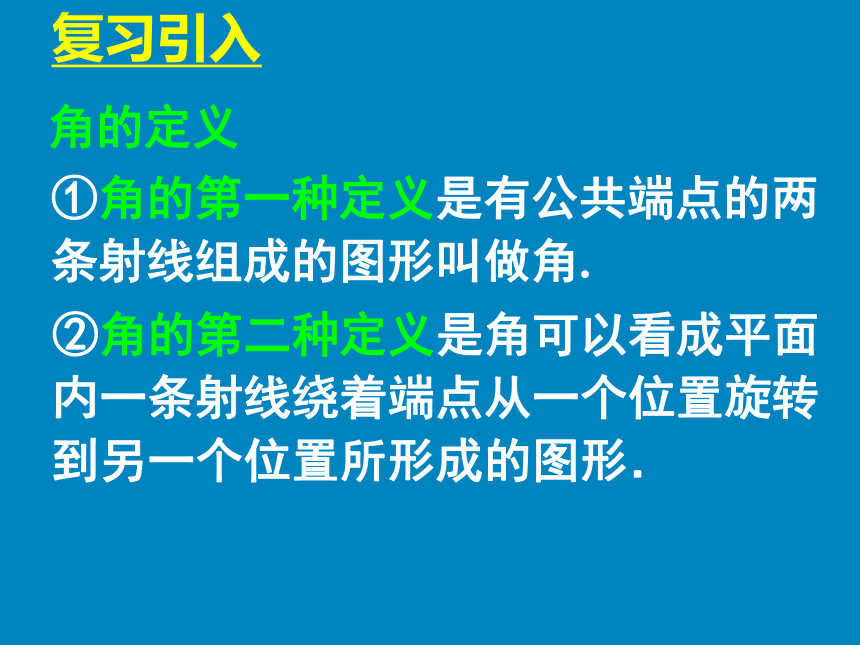 复习引入

角的定义

①角的第一种定义是有公共端点的两条射线组成的图形叫做角.

②角的第二种定义是角可以看成平面内一条射线绕着端点从一个位置旋转到另一个位置所形成的图形.